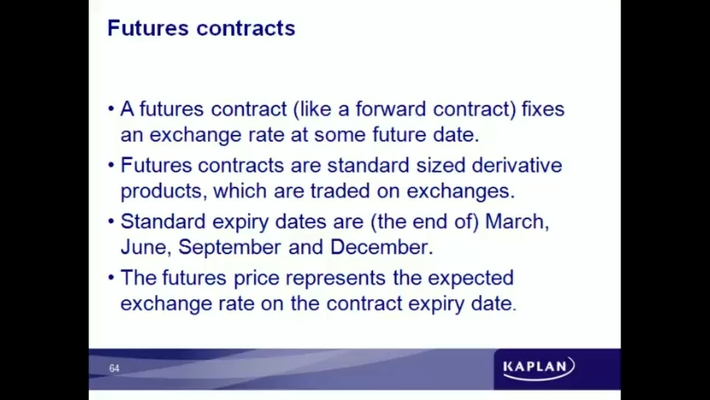 Futures contracts

• A futures contract (like a forward contract) fixes an exchange rate at some future date.
• Futures contracts are standard sized derivative products, which are traded on exchanges.
• Standard expiry dates are (the end of) March, June, September and December.
• The futures price represents the expected exchange rate on the contract expiry date.

64

KAPLAN